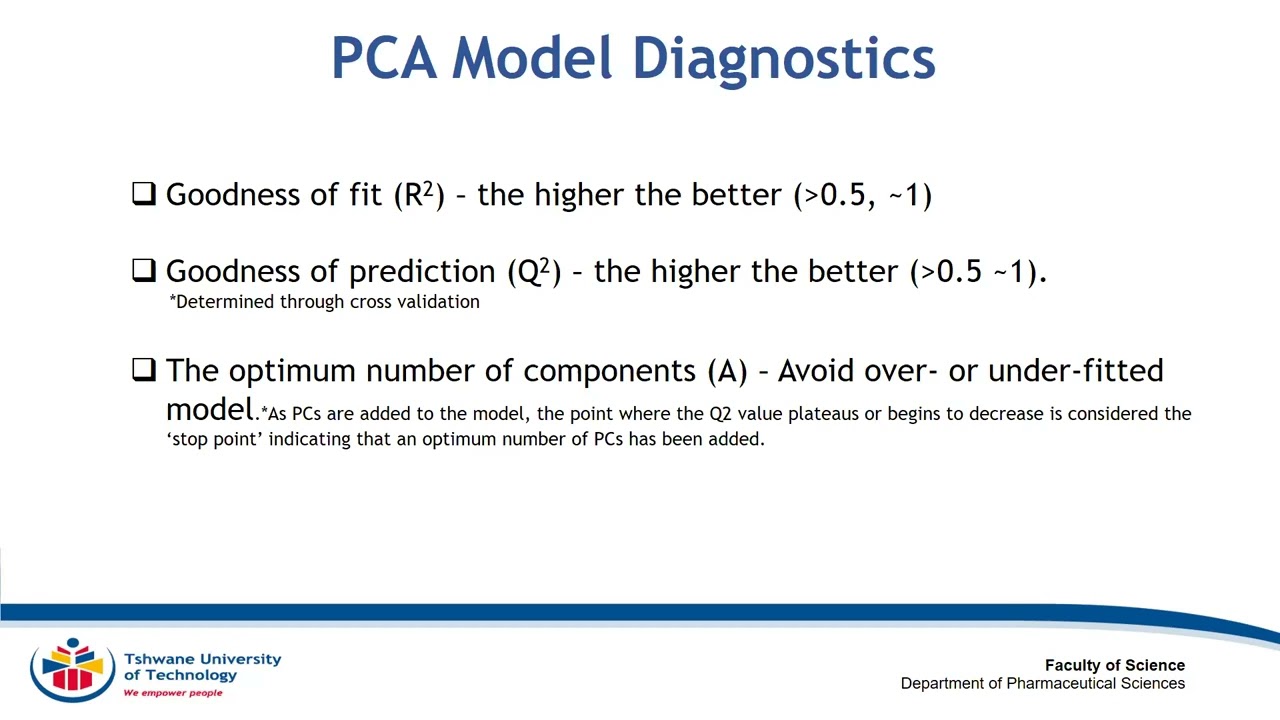 PCA Model Diagnostics

❑ Goodness of fit ($R^2$) – the higher the better (>0.5, ~1)

❑ Goodness of prediction ($Q^2$) – the higher the better (>0.5 ~1).
*Determined through cross validation

❑ The optimum number of components (A) – Avoid over- or under-fitted model.*As PCs are added to the model, the point where the Q2 value plateaus or begins to decrease is considered the 'stop point' indicating that an optimum number of PCs has been added.

Tshwane University of Technology
We empower people

Faculty of Science
Department of Pharmaceutical Sciences